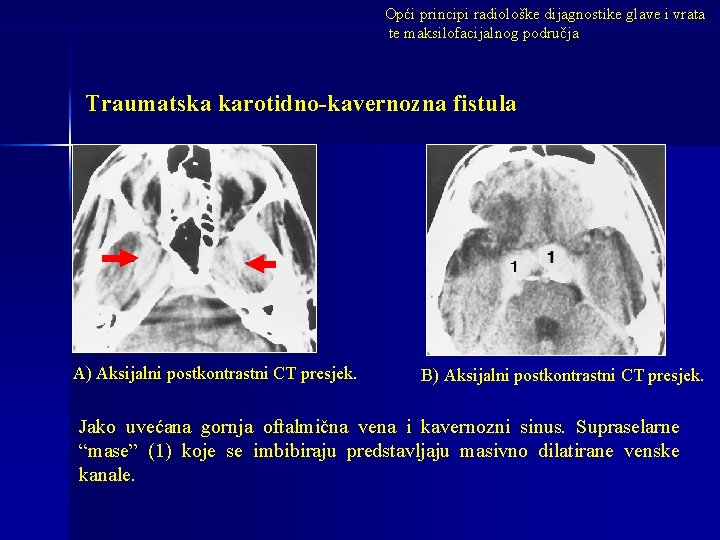 Opći principi radiološke dijagnostike glave i vrata te maksilofacijalnog područja

Traumatska karotidno-kavernozna fistula

1

1

A) Aksijalni postkontrastni CT presjek.

B) Aksijalni postkontrastni CT presjek.

Jako uvećana gornja oftalmična vena i kavernozni sinus. Supraselarne “mase” (1) koje se imbibiraju predstavljaju masivno dilatirane venske kanale.